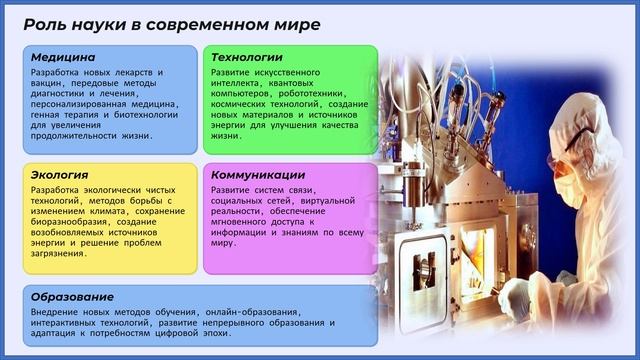 Роль науки в современном мире

Медицина

Разработка новых лекарств и вакцин, передовые методы диагностики и лечения, персонализированная медицина, генная терапия и биотехнологии для увеличения продолжительности жизни.

Технологии

Развитие искусственного интеллекта, квантовых компьютеров, робототехники, космических технологий, создание новых материалов и источников энергии для улучшения качества жизни.

Экология

Разработка экологически чистых технологий, методов борьбы с изменением климата, сохранение биоразнообразия, создание возобновляемых источников энергии и решение проблем загрязнения.

Коммуникации

Развитие систем связи, социальных сетей, виртуальной реальности, обеспечение мгновенного доступа к информации и знаниям по всему миру.

Образование

Внедрение новых методов обучения, онлайн-образования, интерактивных технологий, развитие непрерывного образования и адаптация к потребностям цифровой эпохи.